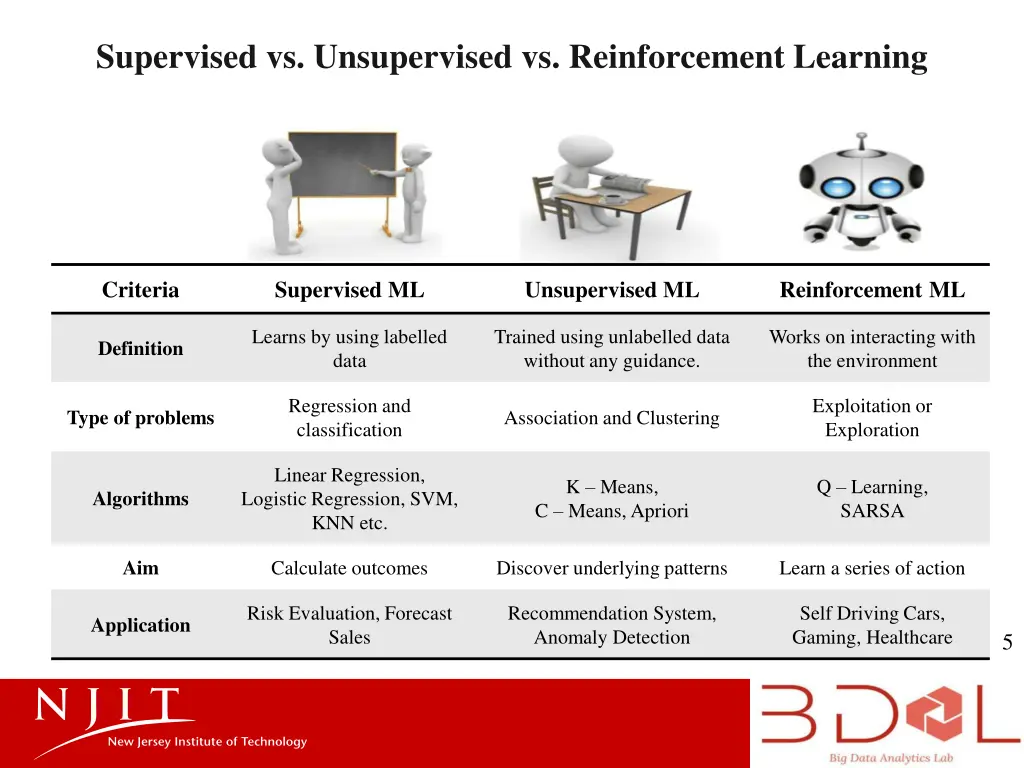 Supervised vs. Unsupervised vs. Reinforcement Learning

| Criteria | Supervised ML | Unsupervised ML | Reinforcement ML |
|---|---|---|---|
| Definition | Learns by using labelled data | Trained using unlabelled data without any guidance. | Works on interacting with the environment |
| Type of problems | Regression and classification | Association and Clustering | Exploitation or Exploration |
| Algorithms | Linear Regression, Logistic Regression, SVM, KNN etc. | K – Means, C – Means, Apriori | Q – Learning, SARSA |
| Aim | Calculate outcomes | Discover underlying patterns | Learn a series of action |
| Application | Risk Evaluation, Forecast Sales | Recommendation System, Anomaly Detection | Self Driving Cars, Gaming, Healthcare |

5

NJIT
New Jersey Institute of Technology

BDAL
Big Data Analytics Lab